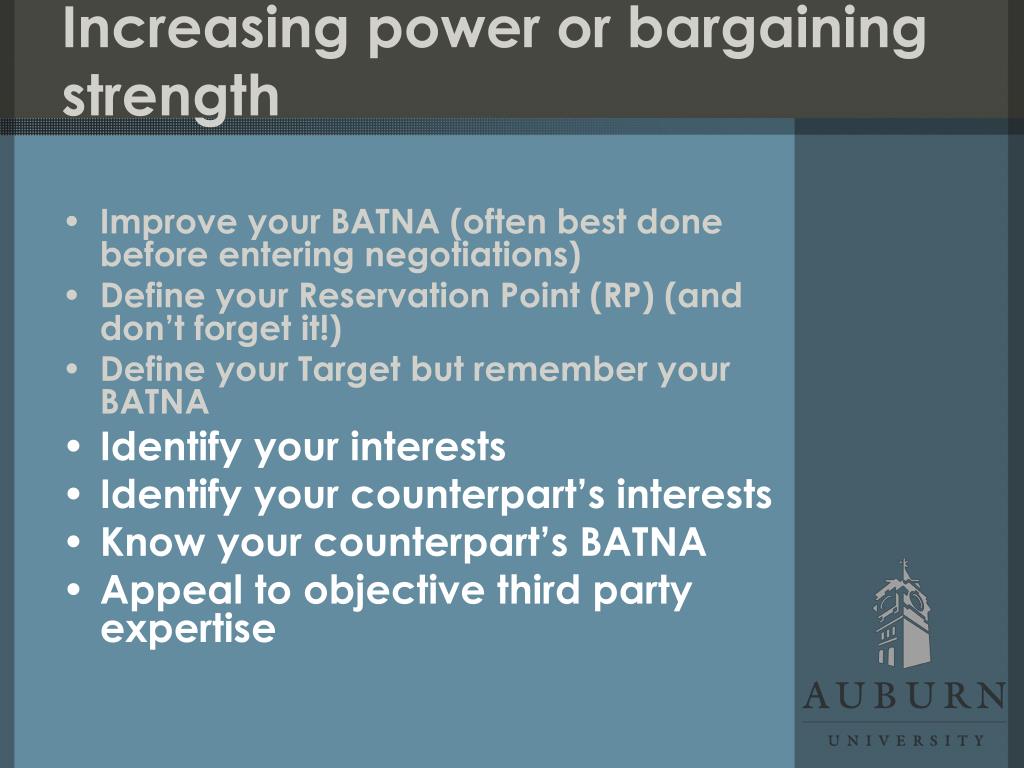 Increasing power or bargaining strength

• Improve your BATNA (often best done before entering negotiations)
• Define your Reservation Point (RP) (and don't forget it!)
• Define your Target but remember your BATNA
• Identify your interests
• Identify your counterpart's interests
• Know your counterpart's BATNA
• Appeal to objective third party expertise

AUBURN
UNIVERSITY